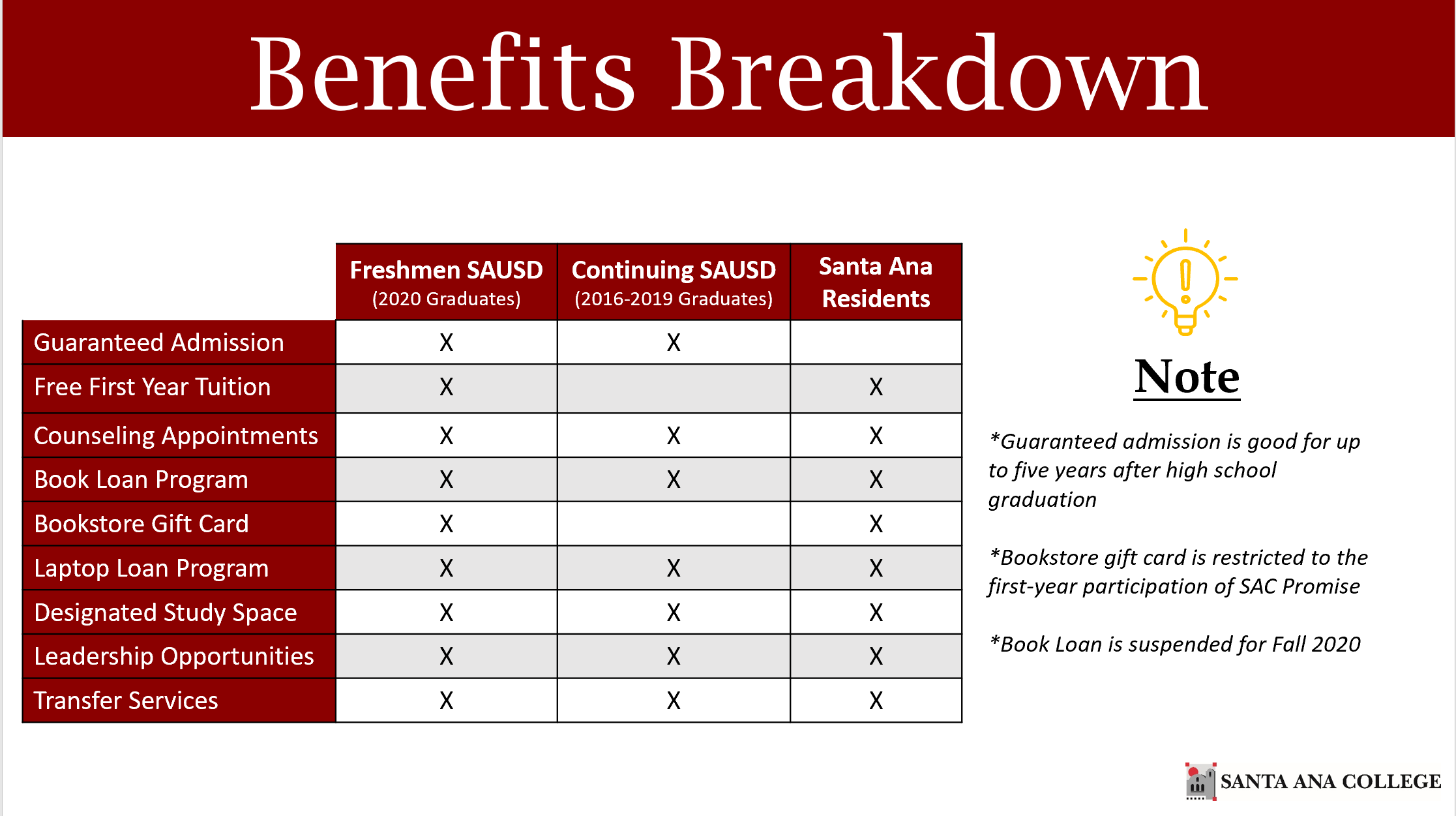 Benefits Breakdown

| | Freshmen SAUSD (2020 Graduates) | Continuing SAUSD (2016-2019 Graduates) | Santa Ana Residents |
|---|---|---|---|
| Guaranteed Admission | X | X | |
| Free First Year Tuition | X | | X |
| Counseling Appointments | X | X | X |
| Book Loan Program | X | X | X |
| Bookstore Gift Card | X | | X |
| Laptop Loan Program | X | X | X |
| Designated Study Space | X | X | X |
| Leadership Opportunities | X | X | X |
| Transfer Services | X | X | X |

Note

*Guaranteed admission is good for up to five years after high school graduation

*Bookstore gift card is restricted to the first-year participation of SAC Promise

*Book Loan is suspended for Fall 2020

SANTA ANA COLLEGE